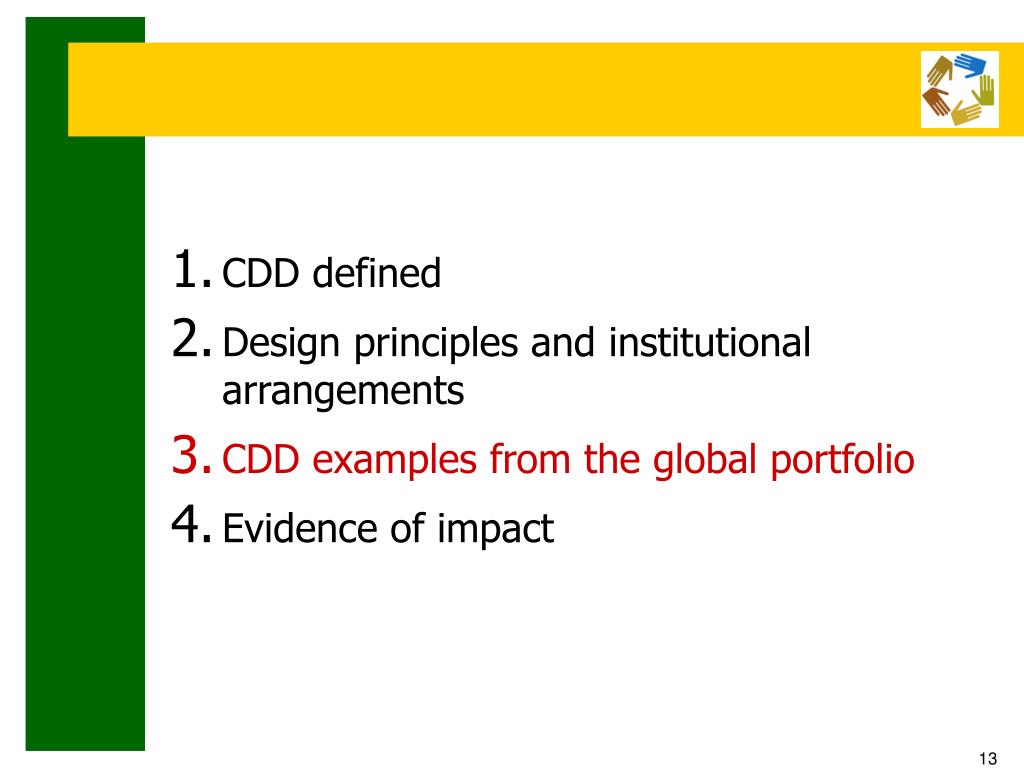 1. CDD defined
2. Design principles and institutional arrangements
3. CDD examples from the global portfolio
4. Evidence of impact

13